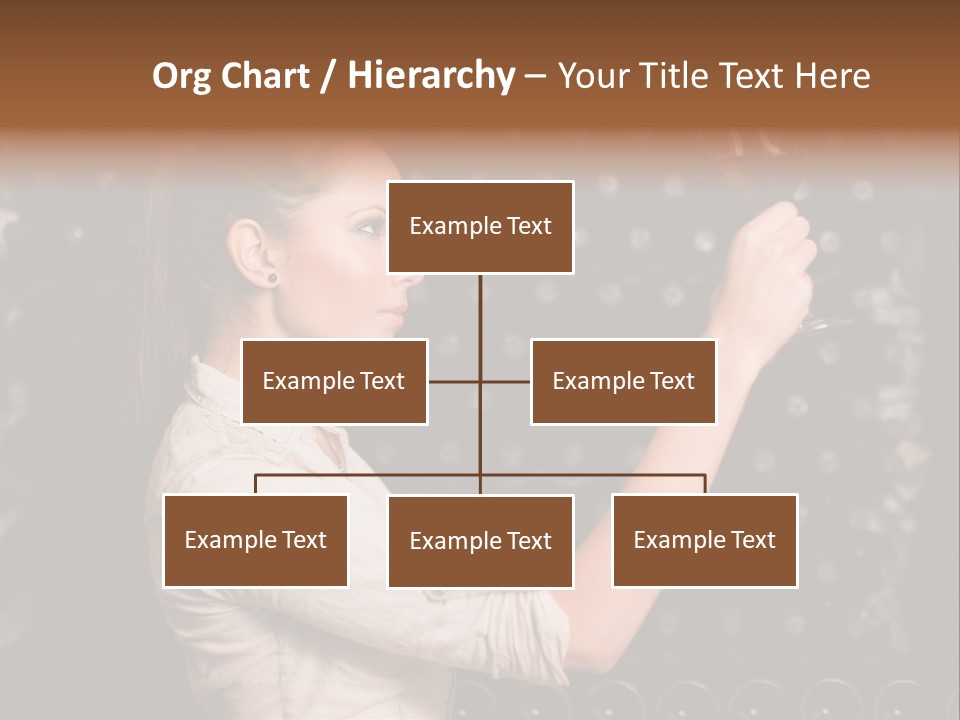 Org Chart / Hierarchy – Your Title Text Here

Example Text

Example Text

Example Text

Example Text

Example Text

Example Text